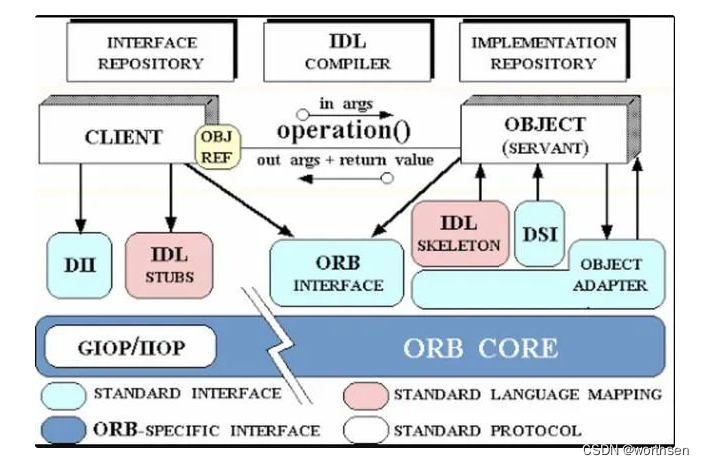 INTERFACE REPOSITORY

IDL COMPILER

IMPLEMENTATION REPOSITORY

CLIENT

OBJ REF

in args

operation()

out args + return value

OBJECT (SERVANT)

DII

IDL STUBS

ORB INTERFACE

IDL SKELETON

DSI

OBJECT ADAPTER

GIOP/IIOP

ORB CORE

STANDARD INTERFACE

STANDARD LANGUAGE MAPPING

ORB-SPECIFIC INTERFACE

STANDARD PROTOCOL

CSDN @worthsen